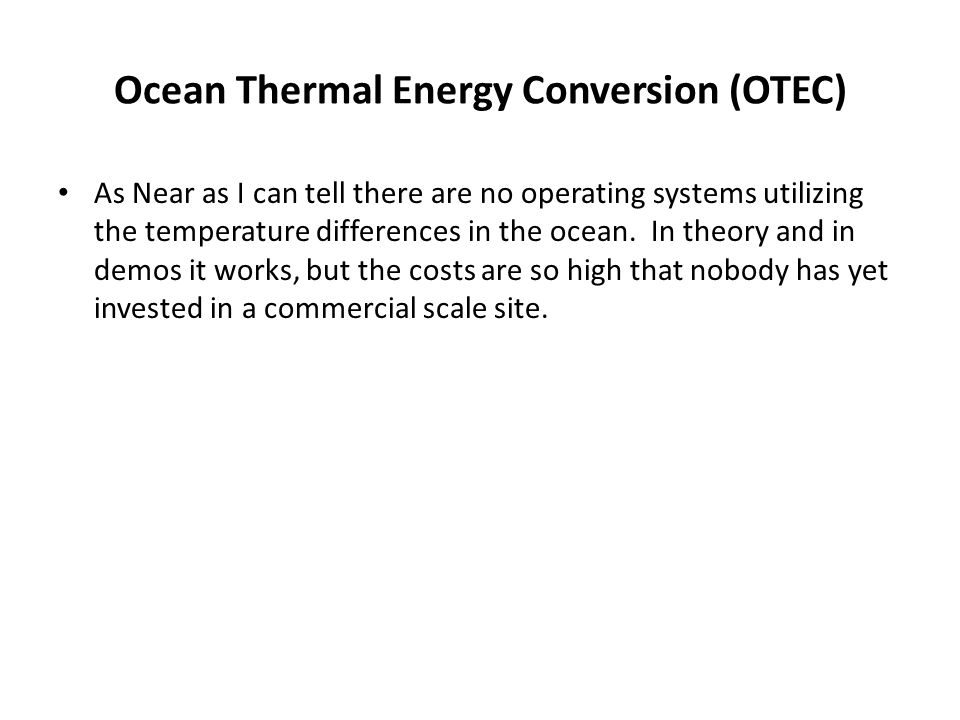 Ocean Thermal Energy Conversion (OTEC)

• As Near as I can tell there are no operating systems utilizing the temperature differences in the ocean. In theory and in demos it works, but the costs are so high that nobody has yet invested in a commercial scale site.